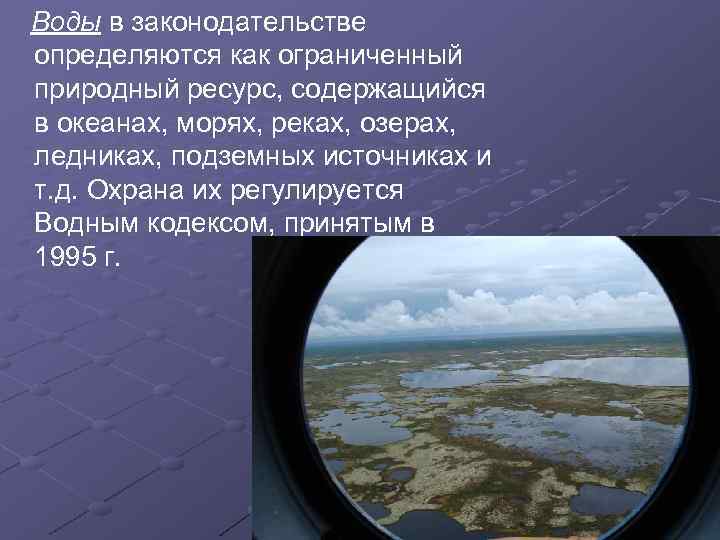 Воды в законодательстве определяются как ограниченный природный ресурс, содержащийся в океанах, морях, реках, озерах, ледниках, подземных источниках и т.д. Охрана их регулируется Водным кодексом, принятым в 1995 г.